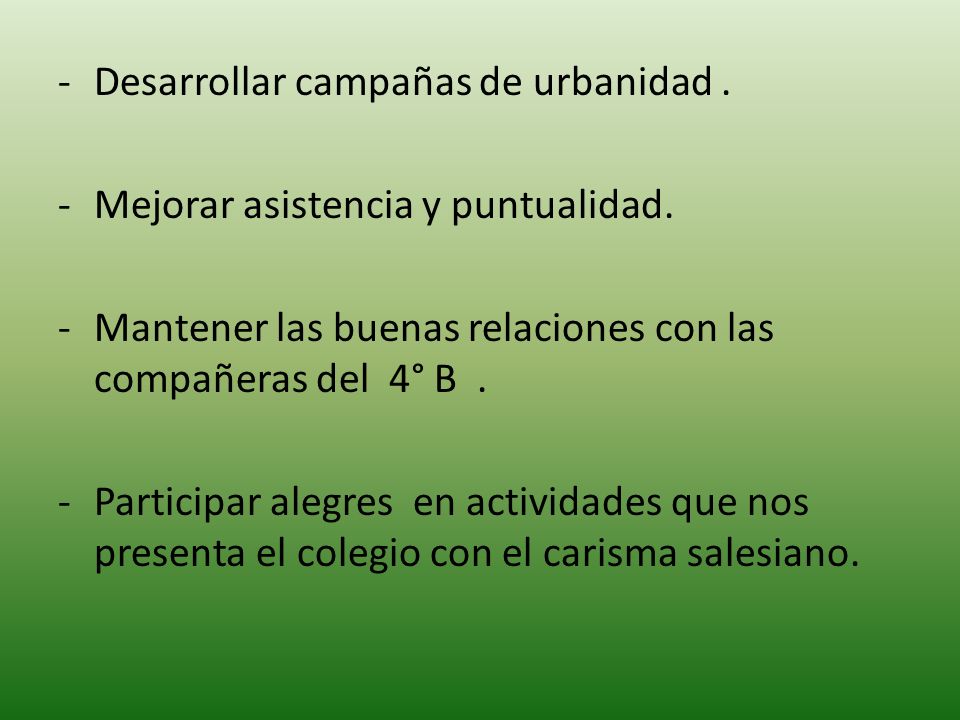 - Desarrollar campañas de urbanidad .

- Mejorar asistencia y puntualidad.

- Mantener las buenas relaciones con las compañeras del 4° B .

- Participar alegres en actividades que nos presenta el colegio con el carisma salesiano.